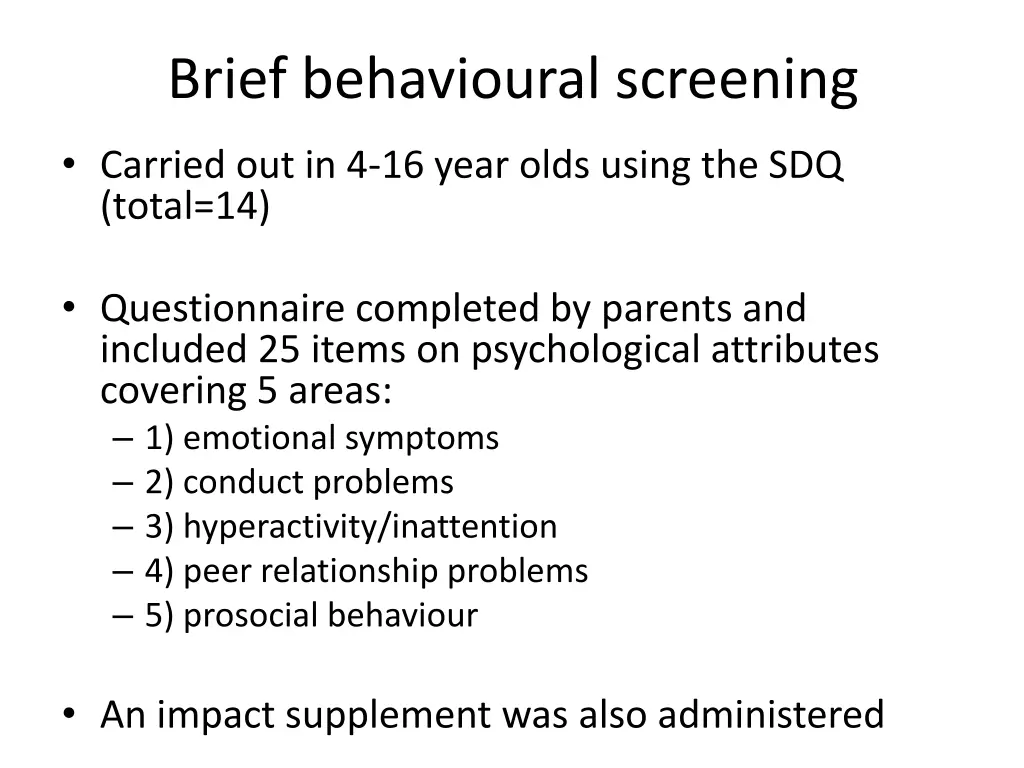 Brief behavioural screening

• Carried out in 4-16 year olds using the SDQ (total=14)

• Questionnaire completed by parents and included 25 items on psychological attributes covering 5 areas:
– 1) emotional symptoms
– 2) conduct problems
– 3) hyperactivity/inattention
– 4) peer relationship problems
– 5) prosocial behaviour

• An impact supplement was also administered